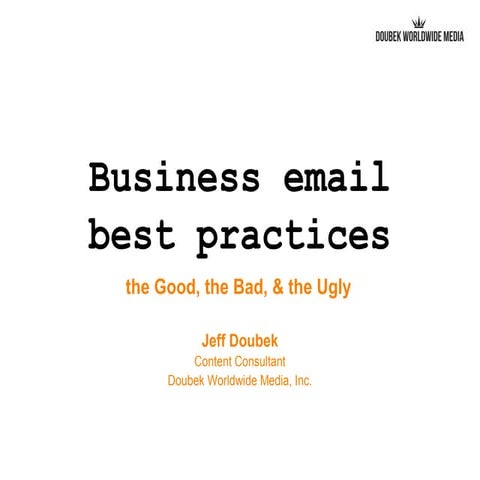 DOUBEK WORLDWIDE MEDIA

Business email best practices

the Good, the Bad, & the Ugly

Jeff Doubek
Content Consultant
Doubek Worldwide Media, Inc.